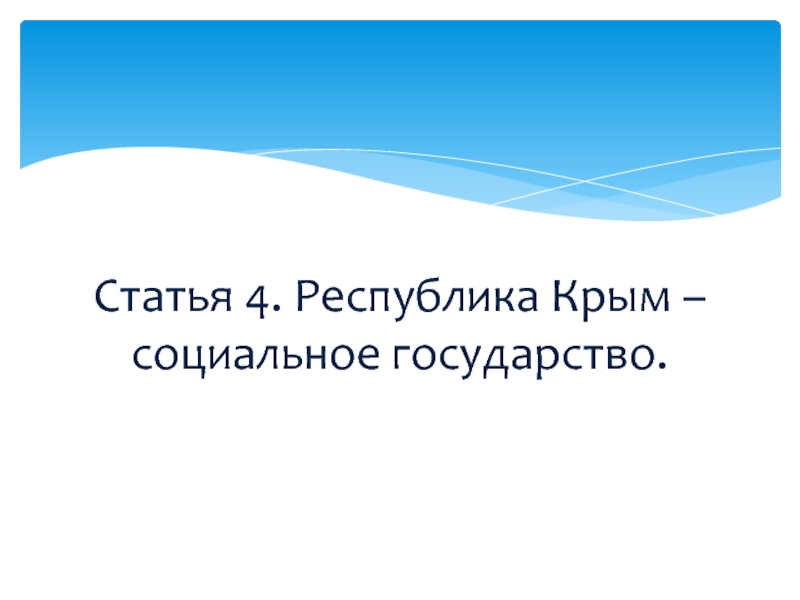 Статья 4. Республика Крым – социальное государство.